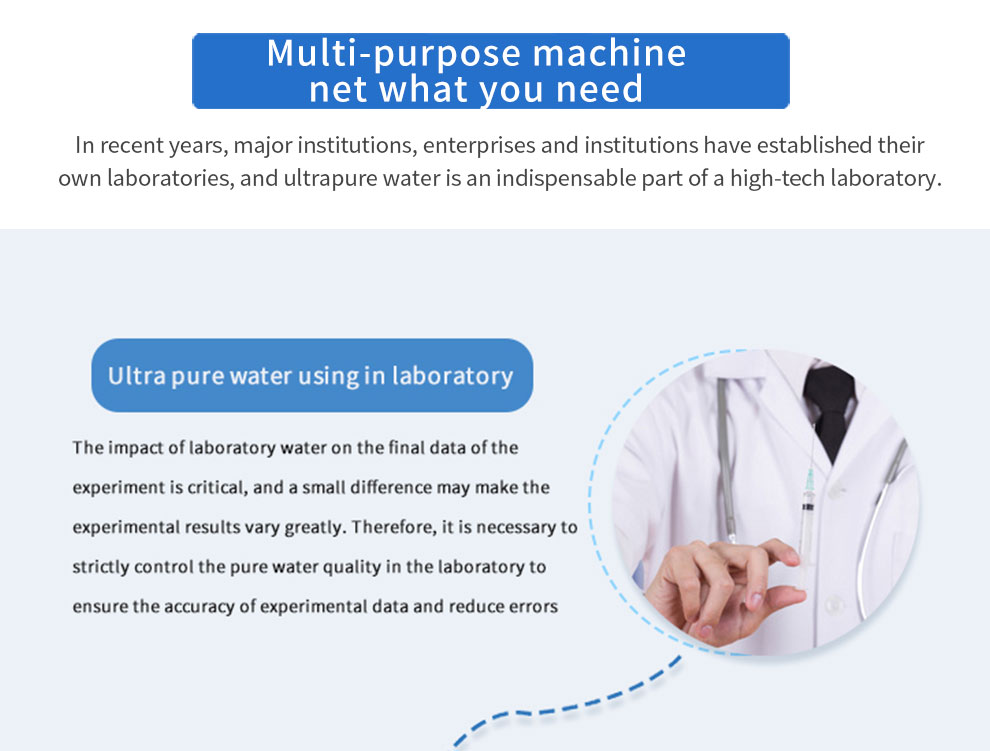 Multi-purpose machine net what you need

In recent years, major institutions, enterprises and institutions have established their own laboratories, and ultrapure water is an indispensable part of a high-tech laboratory.

Ultra pure water using in laboratory

The impact of laboratory water on the final data of the experiment is critical, and a small difference may make the experimental results vary greatly. Therefore, it is necessary to strictly control the pure water quality in the laboratory to ensure the accuracy of experimental data and reduce errors